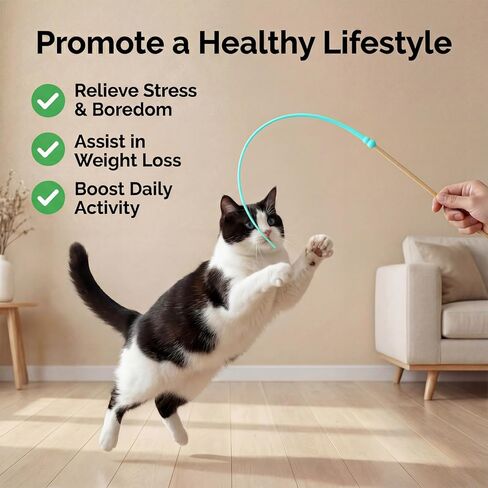 Promote a Healthy Lifestyle

Relieve Stress & Boredom

Assist in Weight Loss

Boost Daily Activity